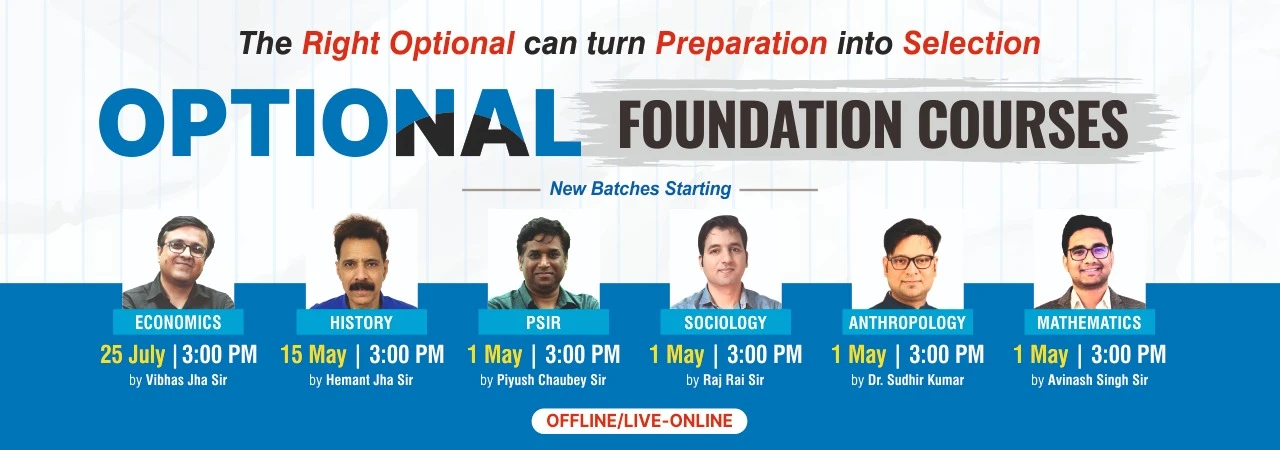 The Right Optional can turn Preparation into Selection

OPTIONAL FOUNDATION COURSES

New Batches Starting

ECONOMICS
25 July | 3:00 PM
by Vibhas Jha Sir

HISTORY
15 May | 3:00 PM
by Hemant Jha Sir

PSIR
1 May | 3:00 PM
by Piyush Chaubey Sir

SOCIOLOGY
1 May | 3:00 PM
by Raj Rai Sir

ANTHROPOLOGY
1 May | 3:00 PM
by Dr. Sudhir Kumar

MATHEMATICS
1 May | 3:00 PM
by Avinash Singh Sir

OFFLINE/LIVE-ONLINE